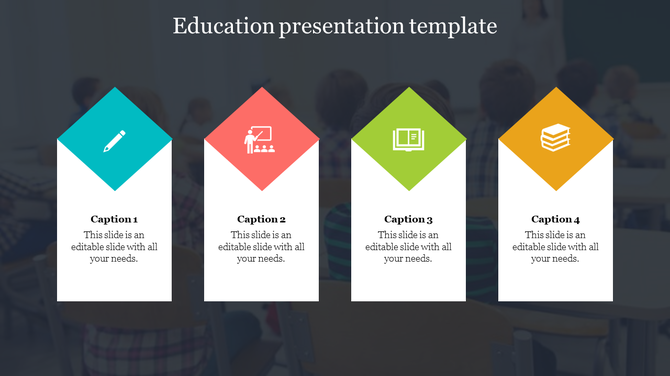 Education presentation template

Caption 1
This slide is an editable slide with all your needs.

Caption 2
This slide is an editable slide with all your needs.

Caption 3
This slide is an editable slide with all your needs.

Caption 4
This slide is an editable slide with all your needs.